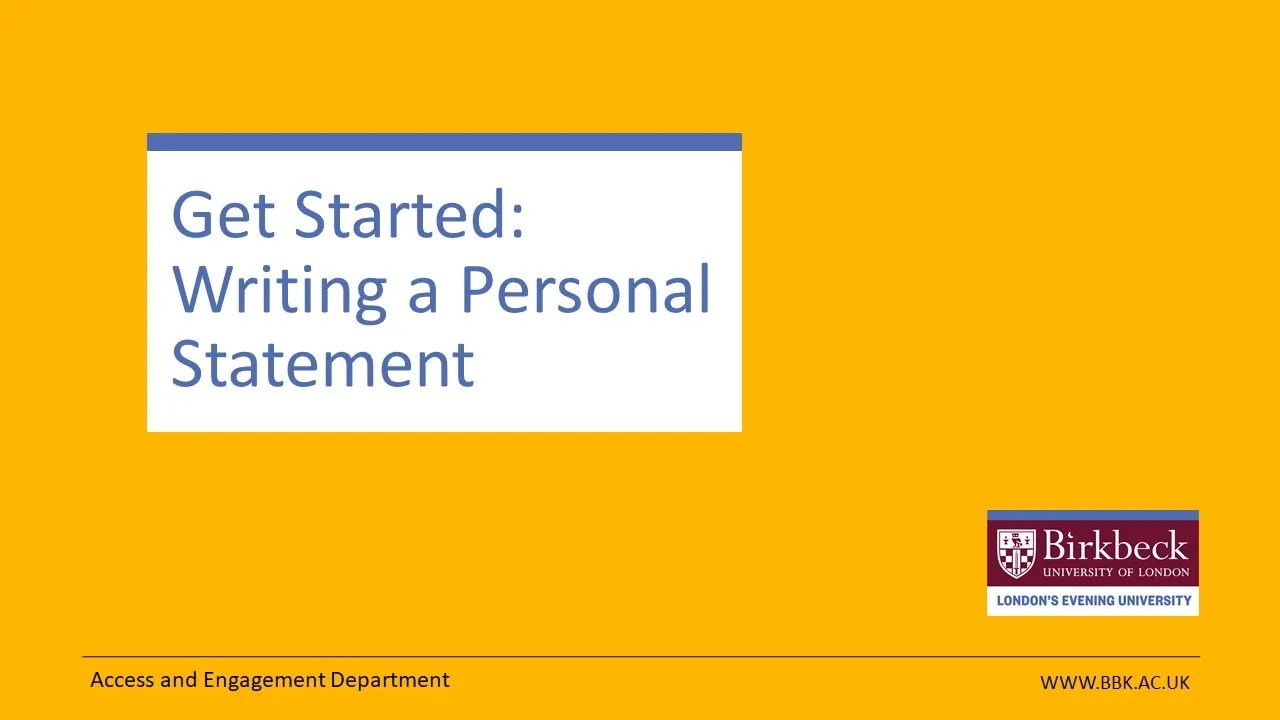 Get Started: Writing a Personal Statement

Birkbeck
UNIVERSITY OF LONDON
LONDON'S EVENING UNIVERSITY

Access and Engagement Department

WWW.BBK.AC.UK